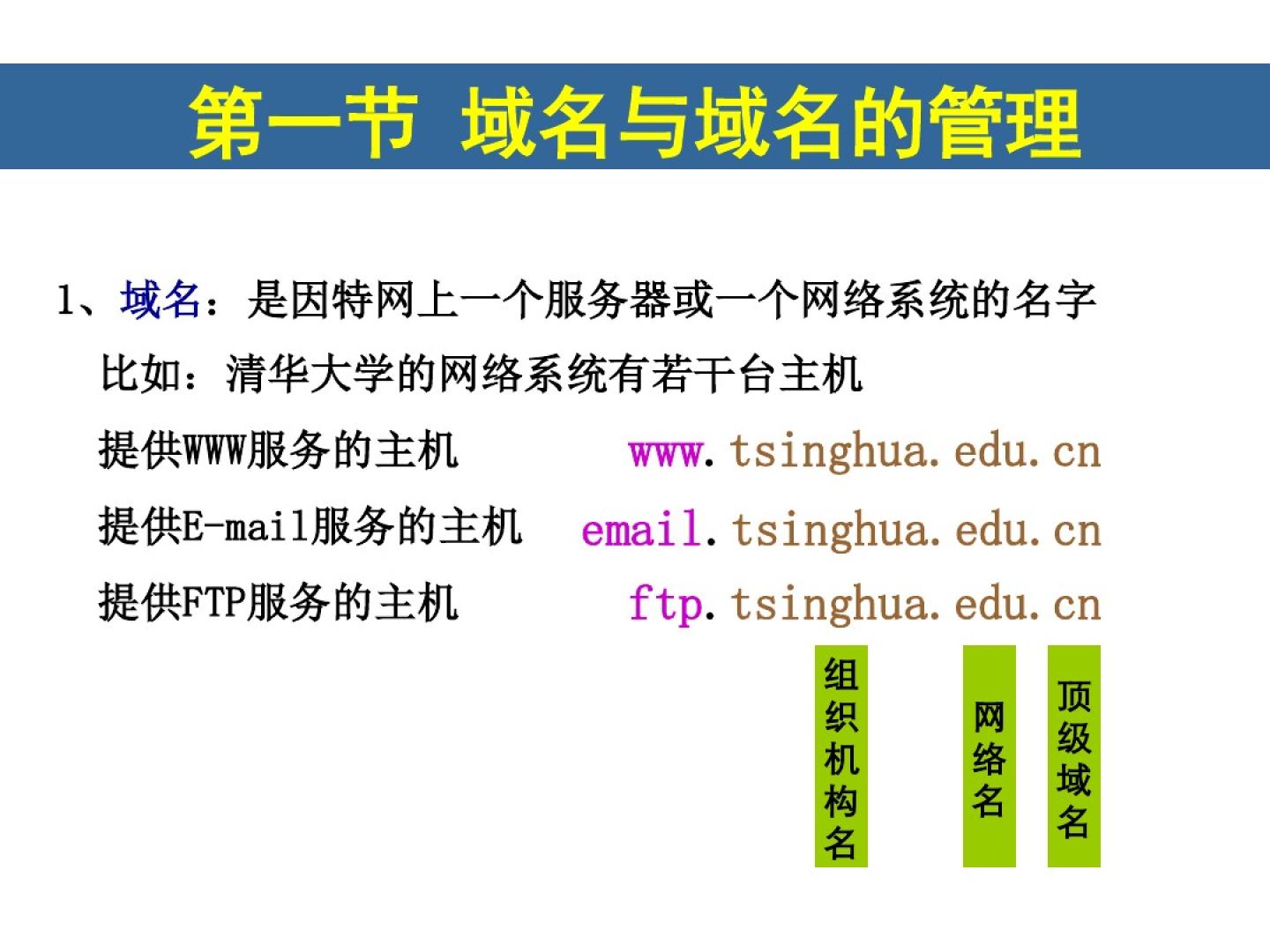 第一节 域名与域名的管理

1、域名：是因特网上一个服务器或一个网络系统的名字

比如：清华大学的网络系统有若干台主机

提供WWW服务的主机 www.tsinghua.edu.cn

提供E-mail服务的主机 email.tsinghua.edu.cn

提供FTP服务的主机 ftp.tsinghua.edu.cn

组织机构名

网络名

顶级域名